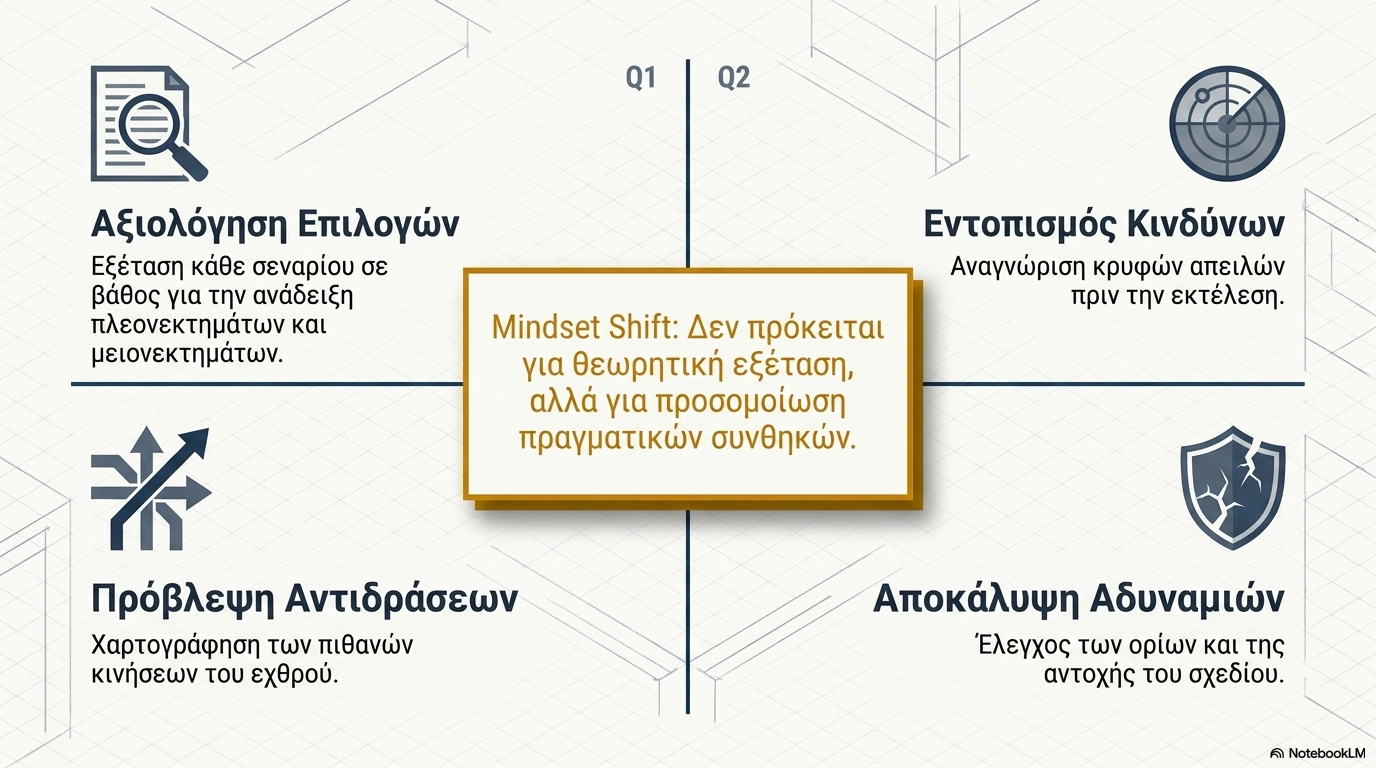 Q1

Q2

Αξιολόγηση Επιλογών

Εξέταση κάθε σεναρίου σε βάθος για την ανάδειξη πλεονεκτημάτων και μειονεκτημάτων.

Εντοπισμός Κινδύνων

Αναγνώριση κρυφών απειλών πριν την εκτέλεση.

Mindset Shift: Δεν πρόκειται για θεωρητική εξέταση, αλλά για προσομοίωση πραγματικών συνθηκών.

Πρόβλεψη Αντιδράσεων

Χαρτογράφηση των πιθανών κινήσεων του εχθρού.

Αποκάλυψη Αδυναμιών

Έλεγχος των ορίων και της αντοχής του σχεδίου.

NotebookLM